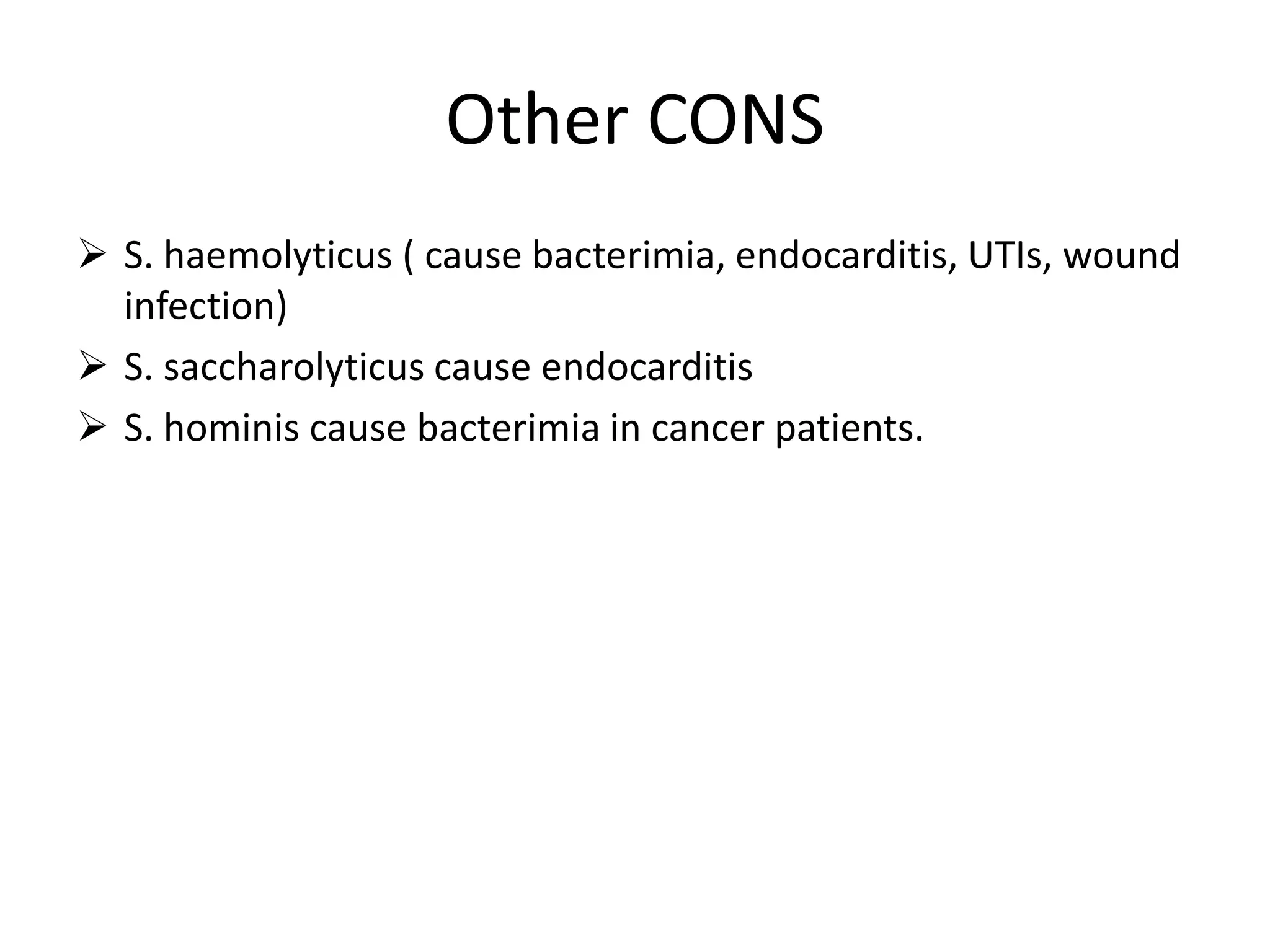 Other CONS

➢ S. haemolyticus ( cause bacterimia, endocarditis, UTIs, wound infection)

➢ S. saccharolyticus cause endocarditis

➢ S. hominis cause bacterimia in cancer patients.